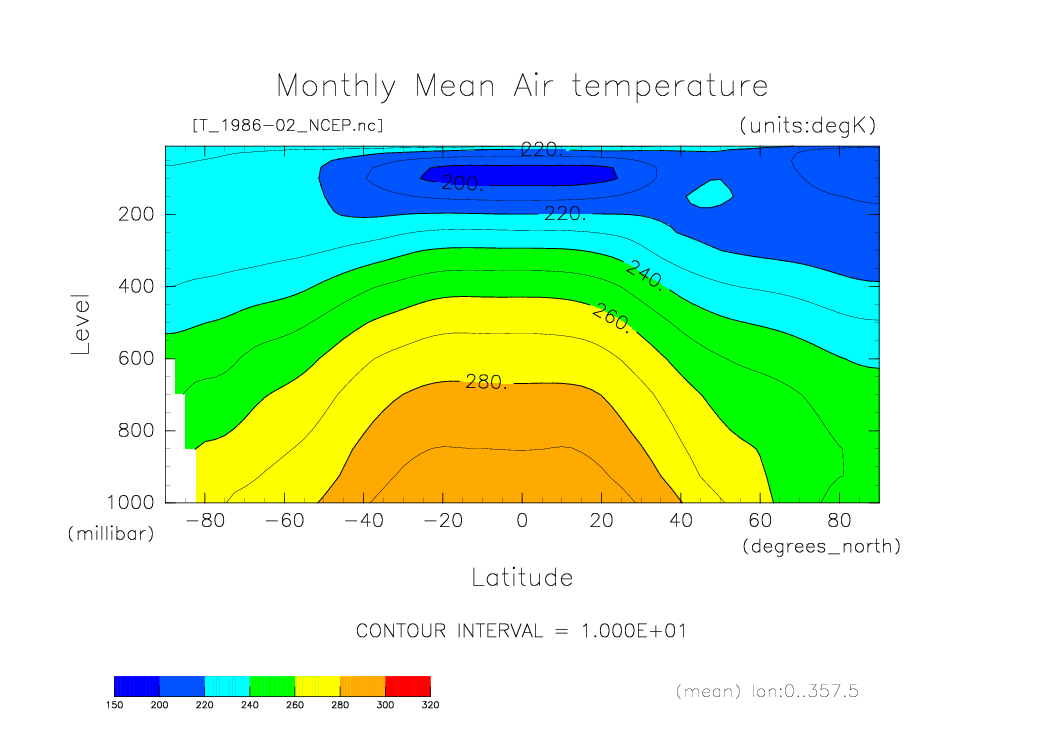 Monthly Mean Air temperature

[T_1986-02_NCEP.nc]

(units:degK)

220.

200.

220.

240.

260.

280.

Level

200

400

600

800

1000

(millibar)

−80 −60 −40 −20 0 20 40 60 80

(degrees_north)

Latitude

CONTOUR INTERVAL = 1.000E+01

150 200 220 240 260 280 300 320

(mean) lon:0..357.5